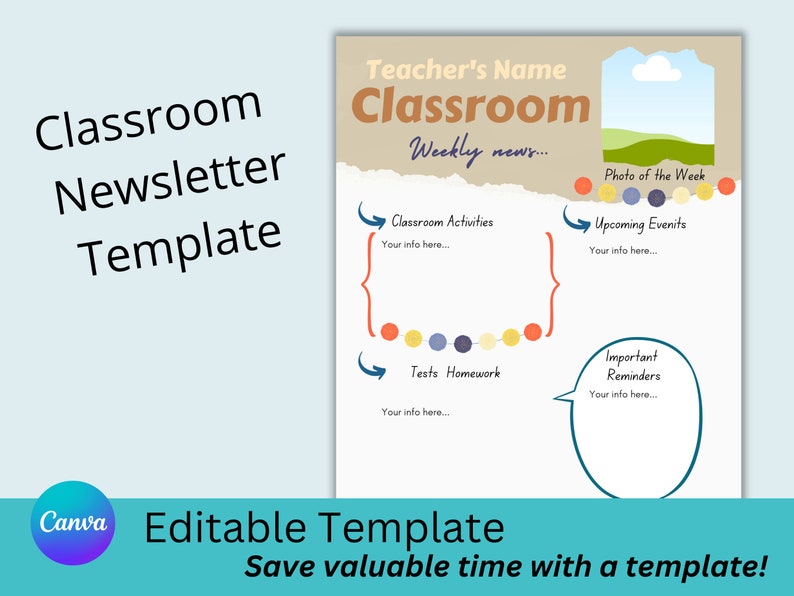 Classroom Newsletter Template

Teacher's Name
Classroom
Weekly news...

Photo of the Week

Classroom Activities
Your info here...

Upcoming Evenits
Your info here...

Tests Homework
Your info here...

Important Reminders
Your info here...

Canva

Editable Template
Save valuable time with a template!